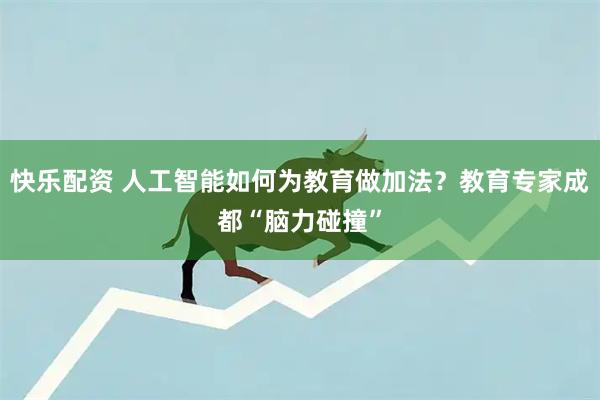 快乐配资 人工智能如何为教育做加法？教育专家成都“脑力碰撞”